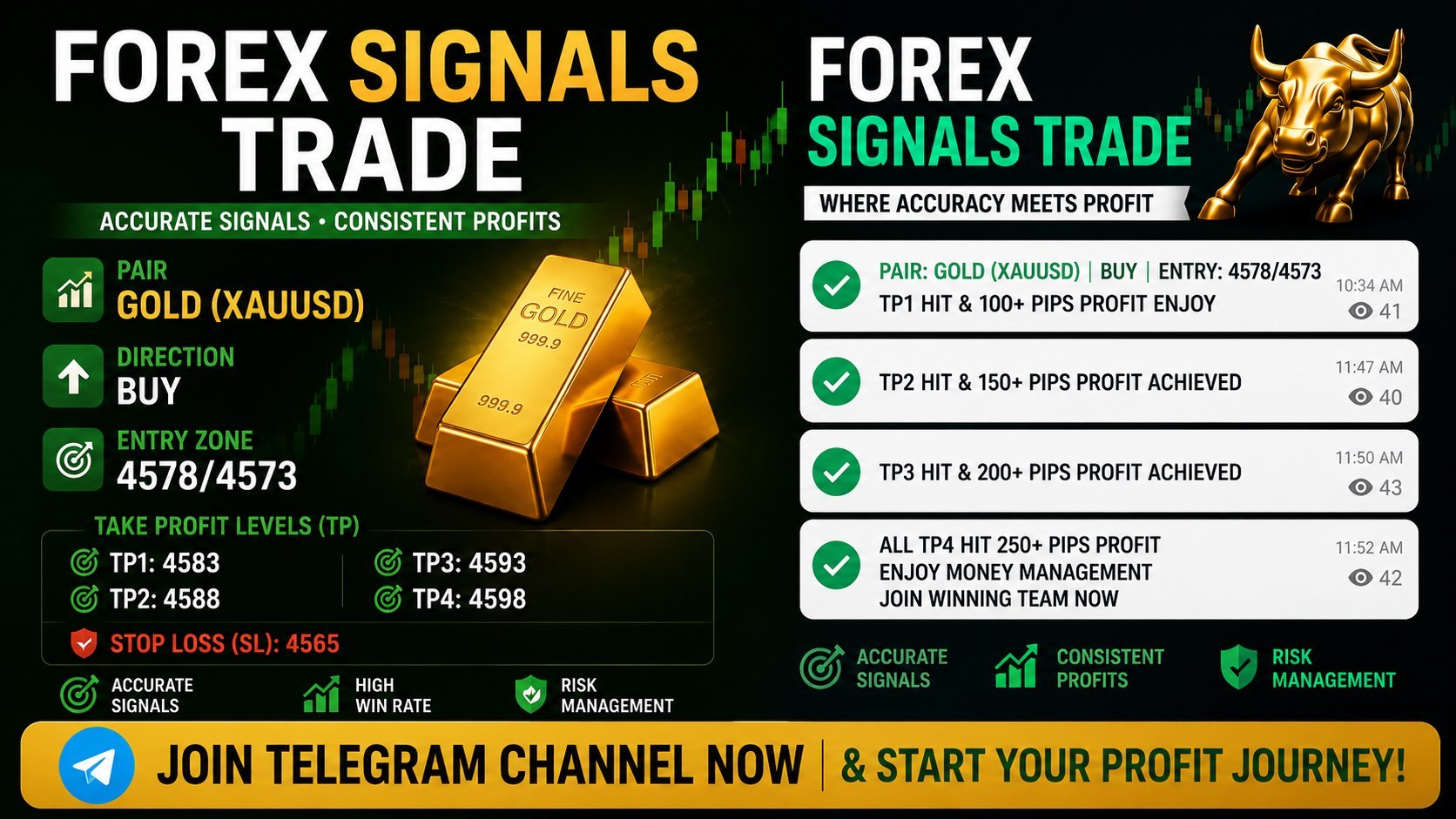 FOREX SIGNALS TRADE

ACCURATE SIGNALS • CONSISTENT PROFITS

PAIR
GOLD (XAUUSD)

DIRECTION
BUY

ENTRY ZONE
4578/4573

FINE GOLD 999.9

999.9

TAKE PROFIT LEVELS (TP)

TP1: 4583
TP2: 4588
TP3: 4593
TP4: 4598

STOP LOSS (SL): 4565

ACCURATE SIGNALS
HIGH WIN RATE
RISK MANAGEMENT

FOREX
SIGNALS TRADE

WHERE ACCURACY MEETS PROFIT

PAIR: GOLD (XAUUSD) | BUY | ENTRY: 4578/4573
TP1 HIT & 100+ PIPS PROFIT ENJOY
10:34 AM
41

TP2 HIT & 150+ PIPS PROFIT ACHIEVED
11:47 AM
40

TP3 HIT & 200+ PIPS PROFIT ACHIEVED
11:50 AM
43

ALL TP4 HIT 250+ PIPS PROFIT
ENJOY MONEY MANAGEMENT
JOIN WINNING TEAM NOW
11:52 AM
42

ACCURATE SIGNALS
CONSISTENT PROFITS
RISK MANAGEMENT

JOIN TELEGRAM CHANNEL NOW | & START YOUR PROFIT JOURNEY!